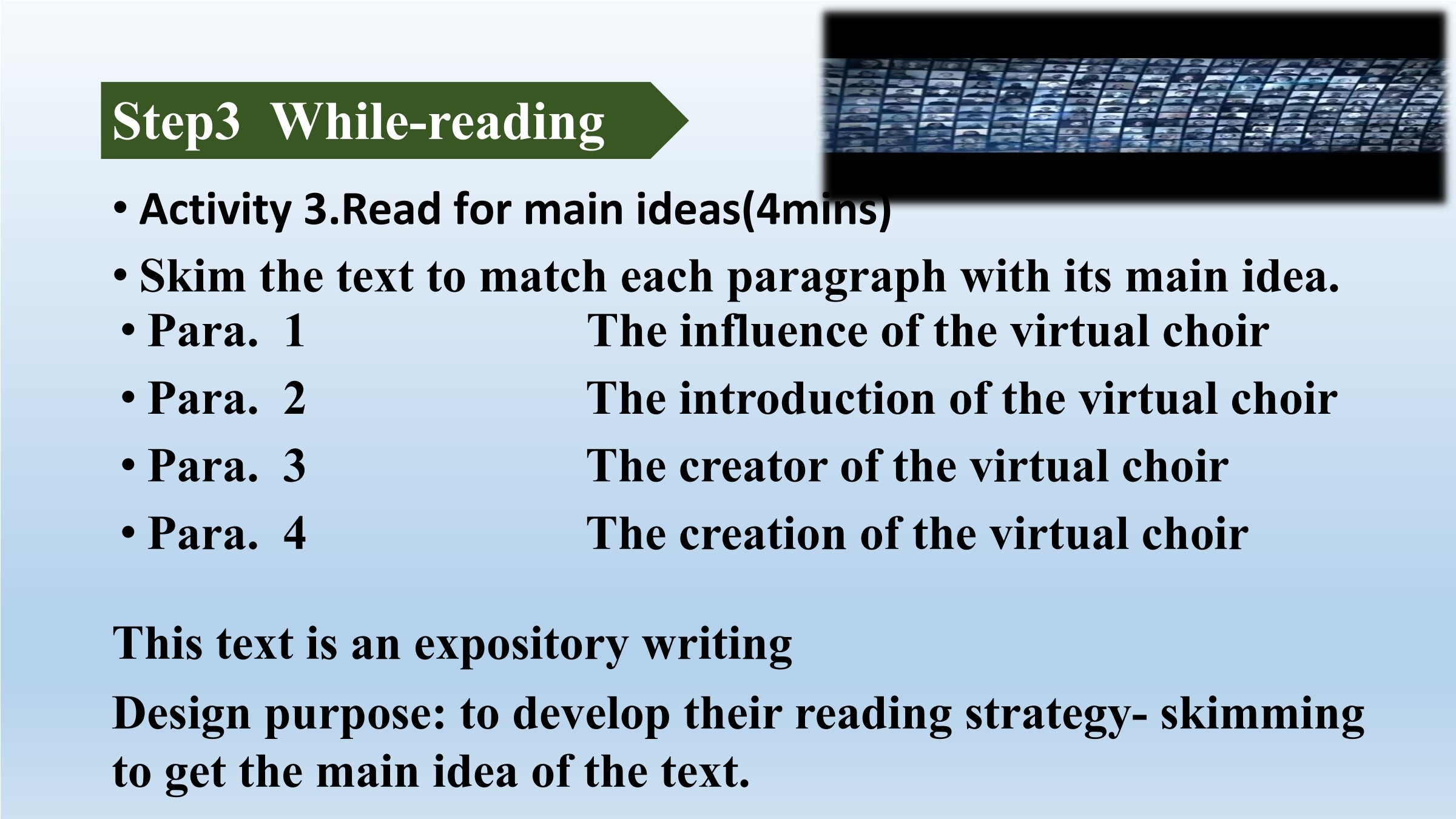 Step3 While-reading

• Activity 3.Read for main ideas(4mins)

• Skim the text to match each paragraph with its main idea.

• Para. 1

• Para. 2

• Para. 3

• Para. 4

The influence of the virtual choir

The introduction of the virtual choir

The creator of the virtual choir

The creation of the virtual choir

This text is an expository writing

Design purpose: to develop their reading strategy- skimming to get the main idea of the text.